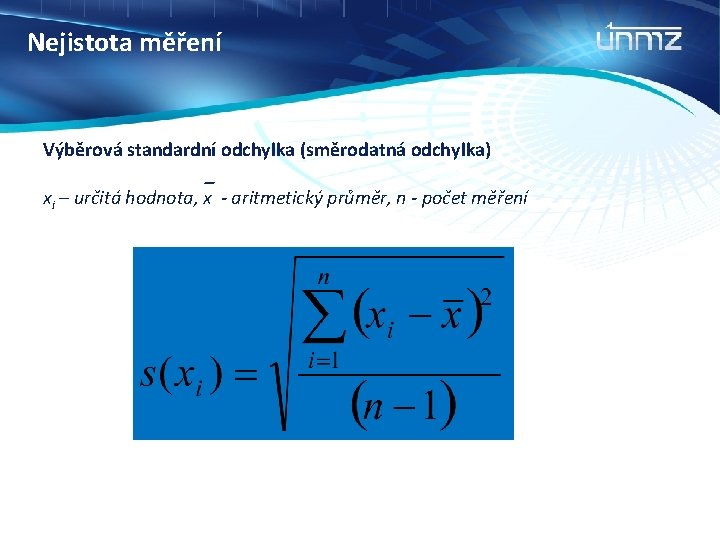 Nejistota měření

únmz

Výběrová standardní odchylka (směrodatná odchylka)

$x_i$ – určitá hodnota, $\bar{x}$ - aritmetický průměr, n - počet měření

$s(x_i) = \sqrt{\frac{\sum_{i=1}^{n}(x_i - \bar{x})^2}{(n-1)}}$